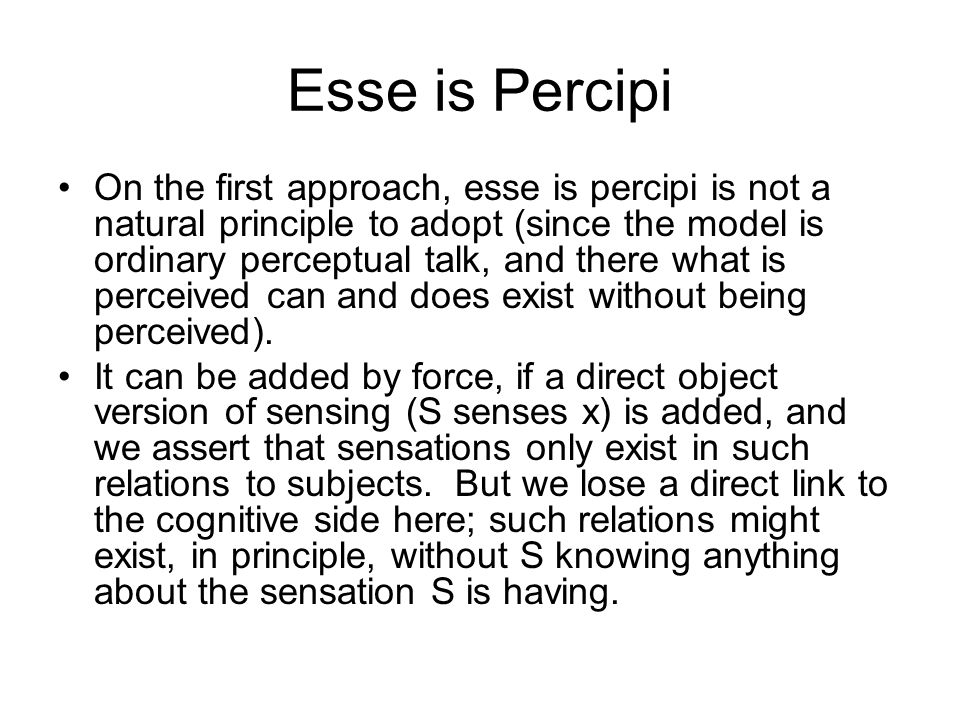 Esse is Percipi

• On the first approach, esse is percipi is not a natural principle to adopt (since the model is ordinary perceptual talk, and there what is perceived can and does exist without being perceived).

• It can be added by force, if a direct object version of sensing (S senses x) is added, and we assert that sensations only exist in such relations to subjects. But we lose a direct link to the cognitive side here; such relations might exist, in principle, without S knowing anything about the sensation S is having.